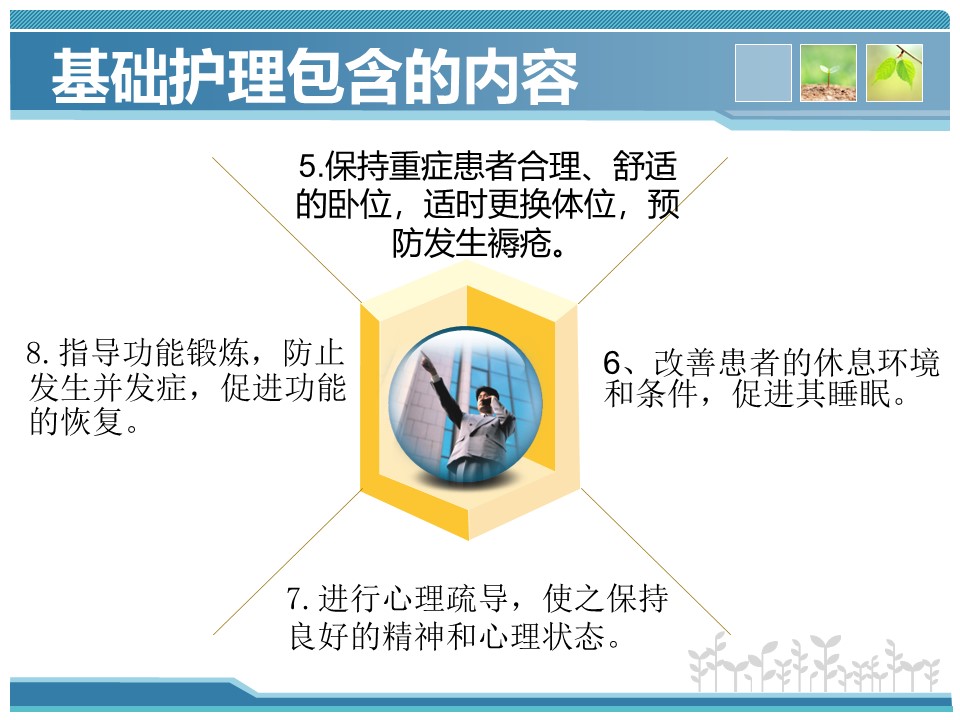 基础护理包含的内容

5.保持重症患者合理、舒适的卧位，适时更换体位，预防发生褥疮。

8. 指导功能锻炼，防止发生并发症，促进功能的恢复。

6、改善患者的休息环境和条件，促进其睡眠。

7. 进行心理疏导，使之保持良好的精神和心理状态。